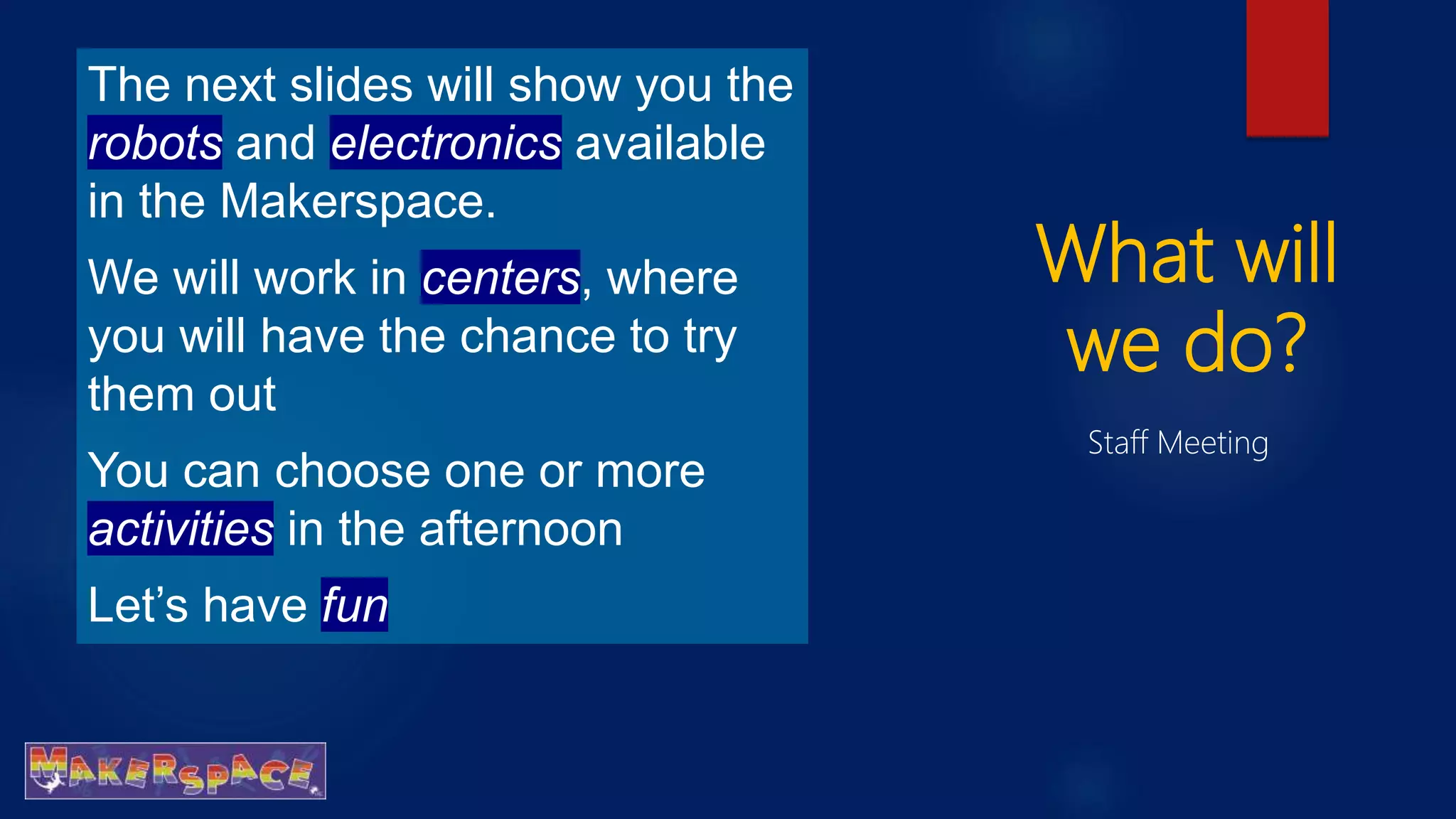 The next slides will show you the robots and electronics available in the Makerspace.

We will work in centers, where you will have the chance to try them out

You can choose one or more activities in the afternoon

Let's have fun

What will we do?

Staff Meeting

MAKERSPACE